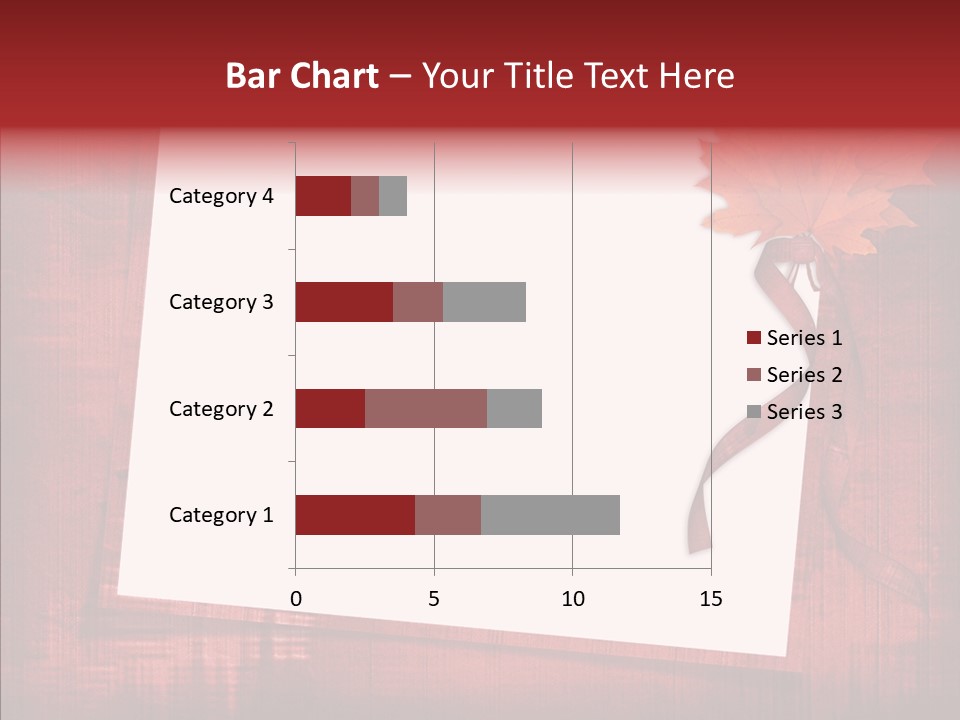 Bar Chart – Your Title Text Here

Category 4
Category 3
Category 2
Category 1

0 5 10 15

Series 1
Series 2
Series 3